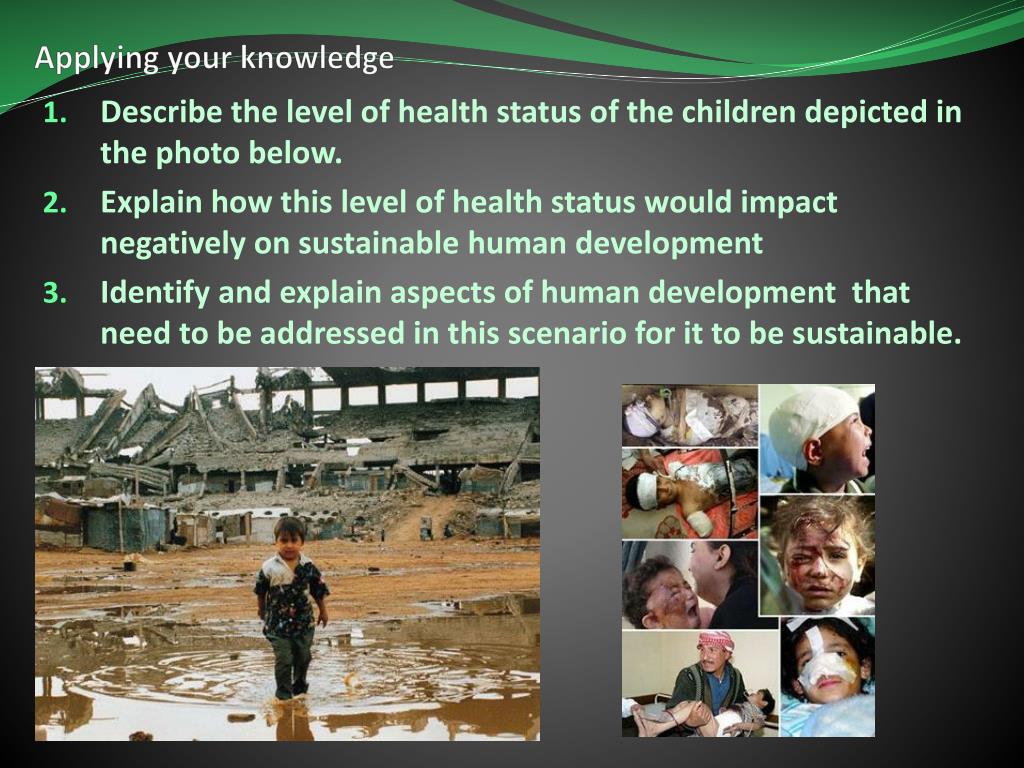 Applying your knowledge

1. Describe the level of health status of the children depicted in the photo below.
2. Explain how this level of health status would impact negatively on sustainable human development
3. Identify and explain aspects of human development  that need to be addressed in this scenario for it to be sustainable.